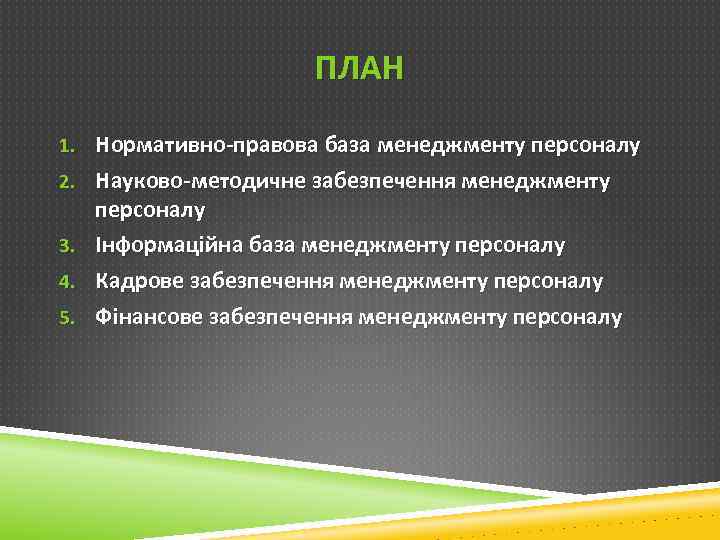 ПЛАН

1. Нормативно-правова база менеджменту персоналу
2. Науково-методичне забезпечення менеджменту персоналу
3. Інформаційна база менеджменту персоналу
4. Кадрове забезпечення менеджменту персоналу
5. Фінансове забезпечення менеджменту персоналу